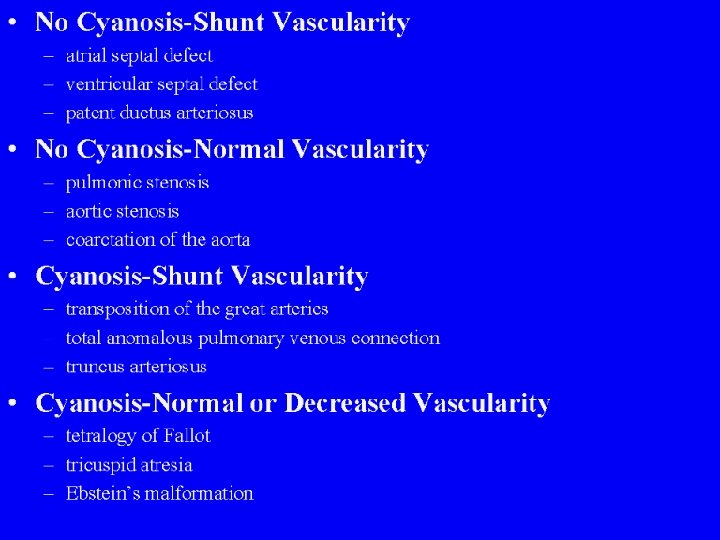 • No Cyanosis-Shunt Vascularity
– atrial septal defect
– ventricular septal defect
– patent ductus arteriosus

• No Cyanosis-Normal Vascularity
– pulmonic stenosis
– aortic stenosis
– coarctation of the aorta

• Cyanosis-Shunt Vascularity
– transposition of the great arteries
total anomalous pulmonary venous connection
– truncus arteriosus

• Cyanosis-Normal or Decreased Vascularity
– tetralogy of Fallot
– tricuspid atresia
– Ebstein's malformation